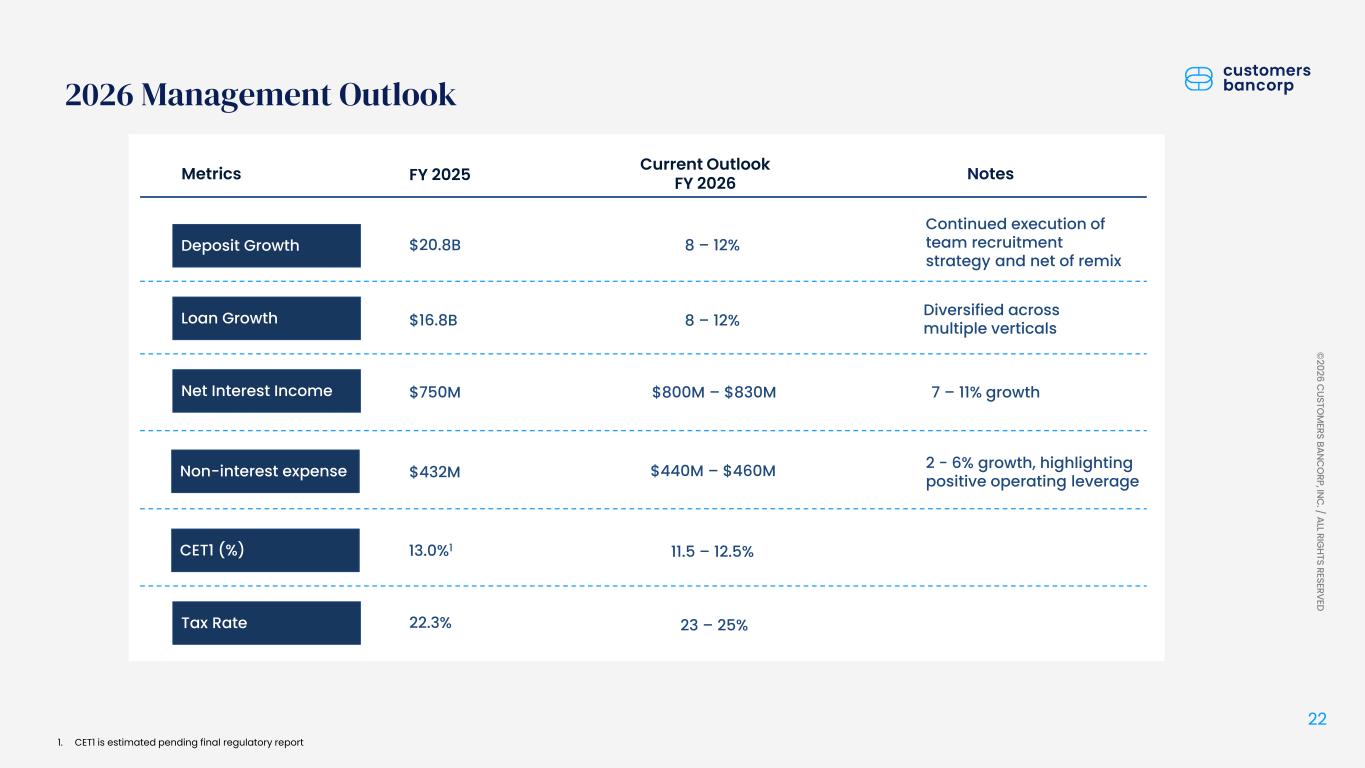 2026 Management Outlook

customers bancorp

| Metrics | FY 2025 | Current Outlook FY 2026 | Notes |
|---|---|---|---|
| Deposit Growth | \$20.8B | 8 – 12% | Continued execution of team recruitment strategy and net of remix |
| Loan Growth | \$16.8B | 8 – 12% | Diversified across multiple verticals |
| Net Interest Income | \$750M | \$800M – \$830M | 7 – 11% growth |
| Non-interest expense | \$432M | \$440M – \$460M | 2 - 6% growth, highlighting positive operating leverage |
| CET1 (%) | 13.0%$^1$ | 11.5 – 12.5% | |
| Tax Rate | 22.3% | 23 – 25% | |

©2026 CUSTOMERS BANCORP, INC. / ALL RIGHTS RESERVED

22

1. CET1 is estimated pending final regulatory report